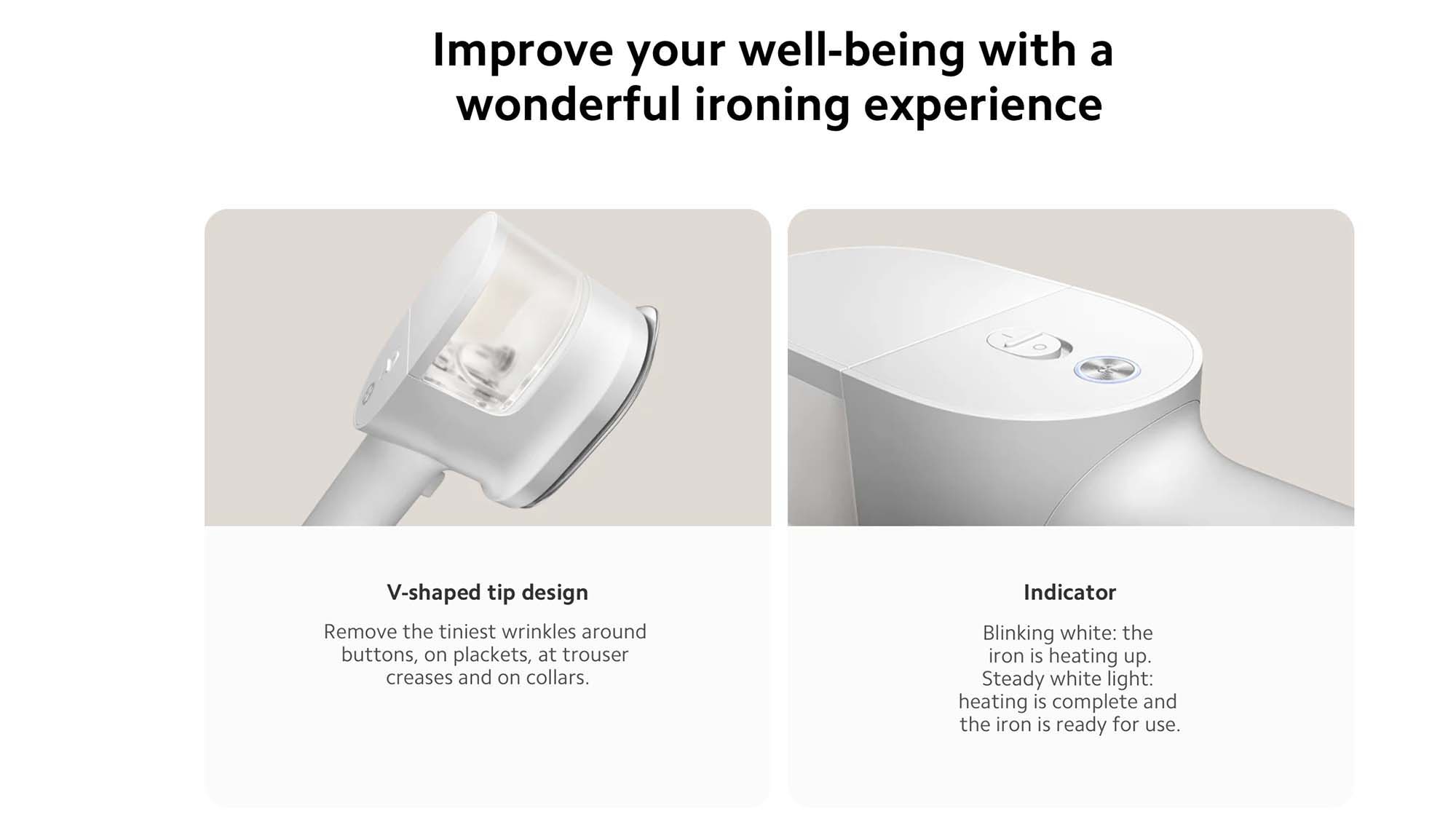 Improve your well-being with a wonderful ironing experience

V-shaped tip design

Remove the tiniest wrinkles around buttons, on plackets, at trouser creases and on collars.

Indicator

Blinking white: the iron is heating up. Steady white light: heating is complete and the iron is ready for use.